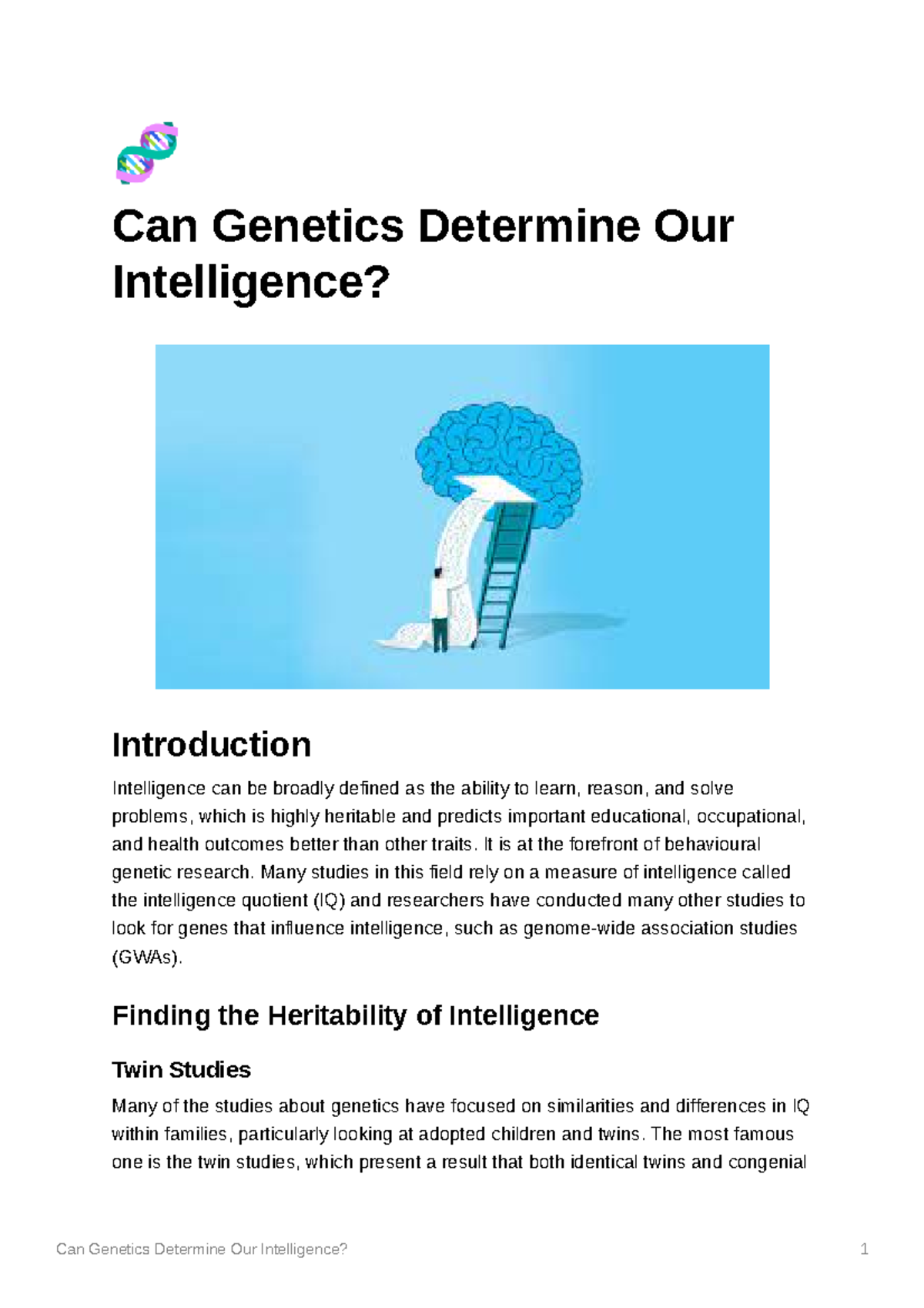 Can Genetics Determine Our Intelligence?

Introduction

Intelligence can be broadly defined as the ability to learn, reason, and solve problems, which is highly heritable and predicts important educational, occupational, and health outcomes better than other traits. It is at the forefront of behavioural genetic research. Many studies in this field rely on a measure of intelligence called the intelligence quotient (IQ) and researchers have conducted many other studies to look for genes that influence intelligence, such as genome-wide association studies (GWAs).

Finding the Heritability of Intelligence

Twin Studies

Many of the studies about genetics have focused on similarities and differences in IQ within families, particularly looking at adopted children and twins. The most famous one is the twin studies, which present a result that both identical twins and congenial

Can Genetics Determine Our Intelligence?

1